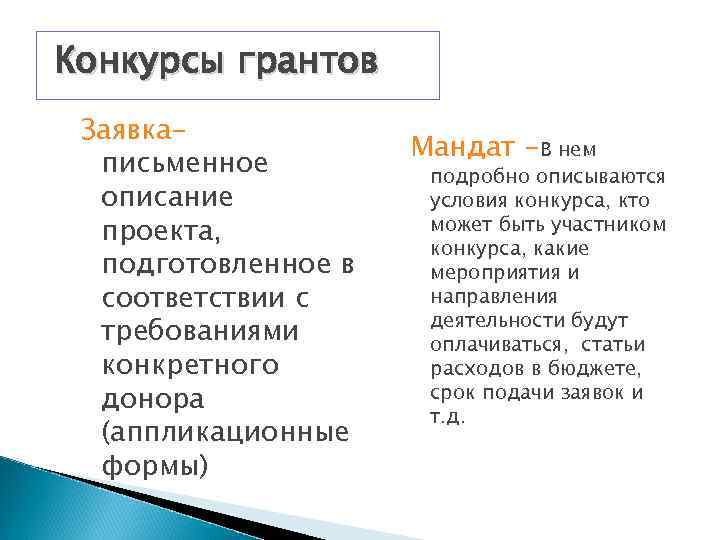 Конкурсы грантов

Заявка– письменное описание проекта, подготовленное в соответствии с требованиями конкретного донора (аппликационные формы)

Мандат –в нем подробно описываются условия конкурса, кто может быть участником конкурса, какие мероприятия и направления деятельности будут оплачиваться, статьи расходов в бюджете, срок подачи заявок и т.д.